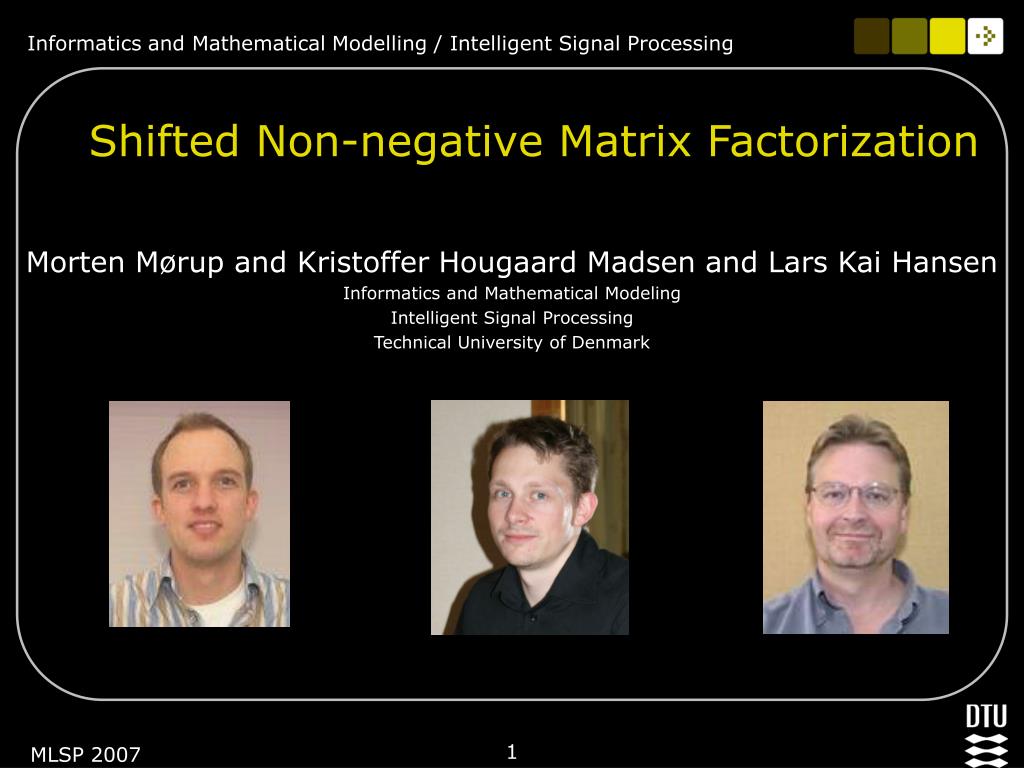 Informatics and Mathematical Modelling / Intelligent Signal Processing

Shifted Non-negative Matrix Factorization

Morten Mørup and Kristoffer Hougaard Madsen and Lars Kai Hansen

Informatics and Mathematical Modeling

Intelligent Signal Processing

Technical University of Denmark

MLSP 2007

1

DTU